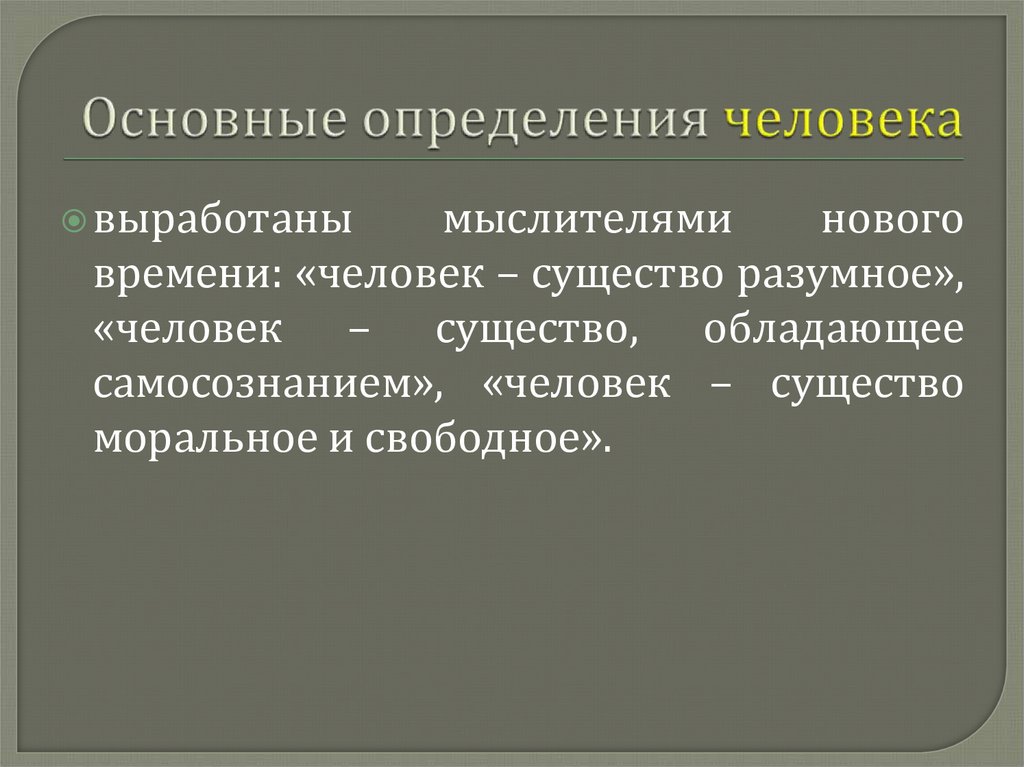 Основные определения человека

выработаны мыслителями нового времени: «человек – существо разумное», «человек – существо, обладающее самосознанием», «человек – существо моральное и свободное».